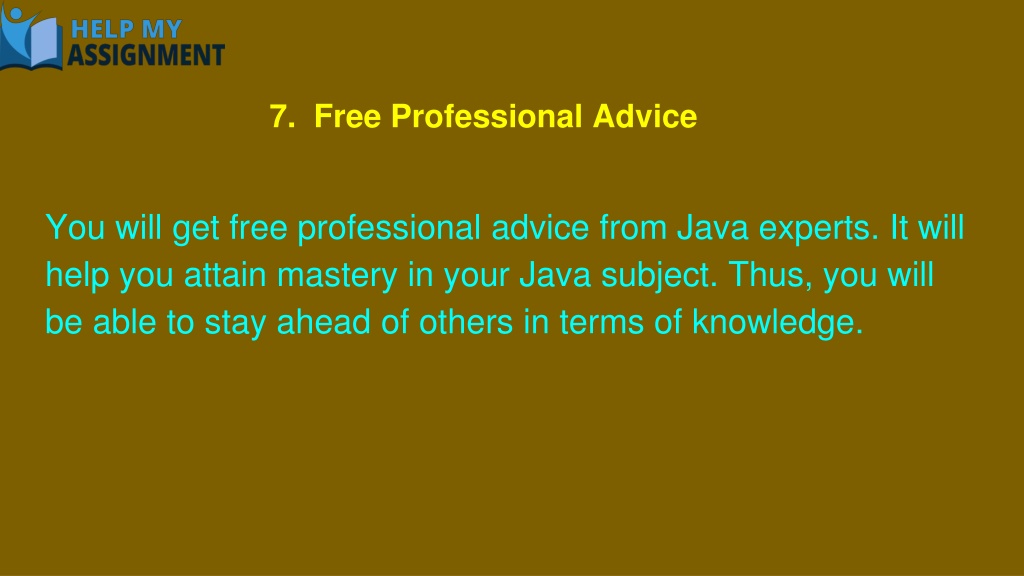 HELP MY
ASSIGNMENT

7. Free Professional Advice

You will get free professional advice from Java experts. It will help you attain mastery in your Java subject. Thus, you will be able to stay ahead of others in terms of knowledge.